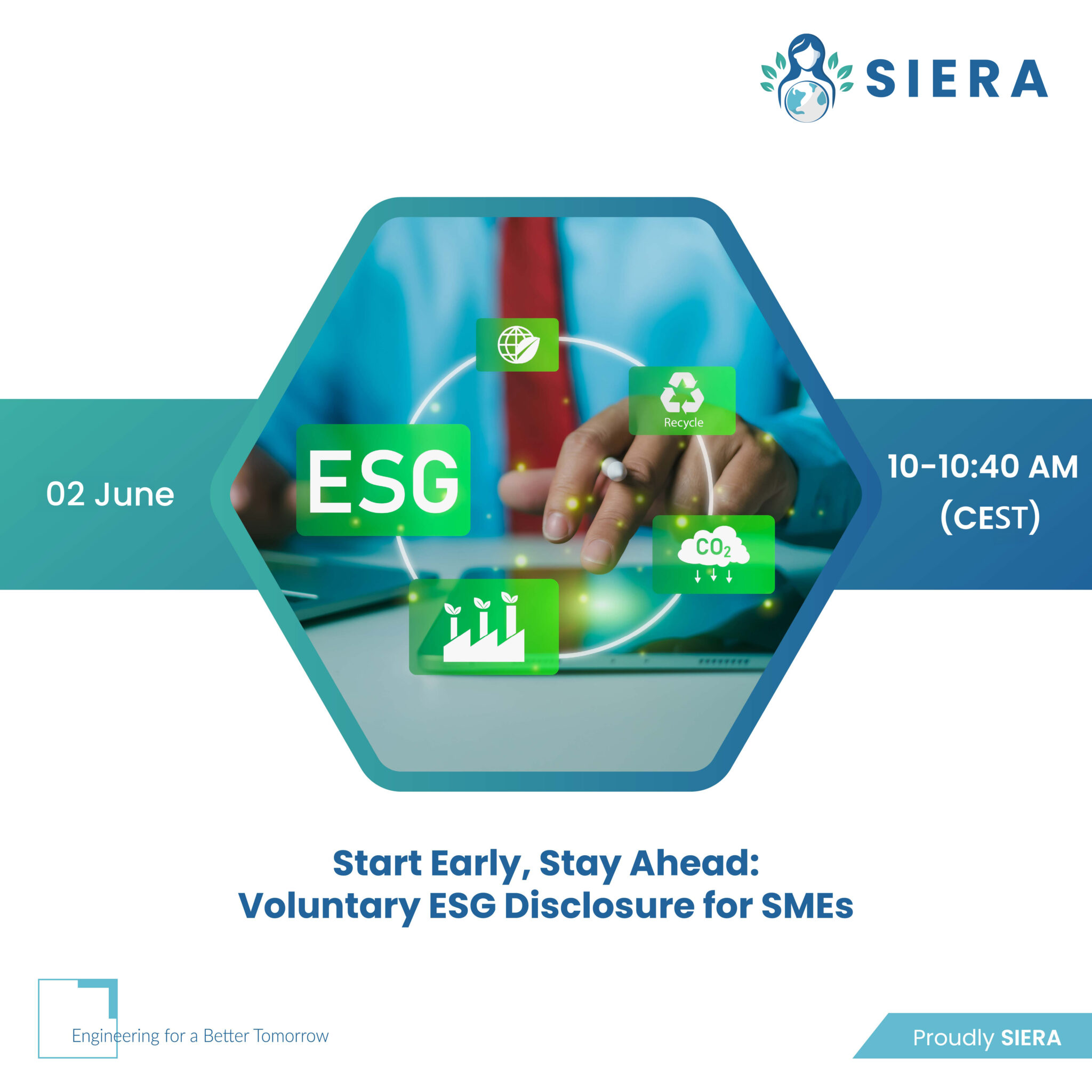 SIERA

02 June

ESG

Recycle

$CO_2$

10-10:40 AM (CEST)

Start Early, Stay Ahead: Voluntary ESG Disclosure for SMEs

Engineering for a Better Tomorrow

Proudly SIERA